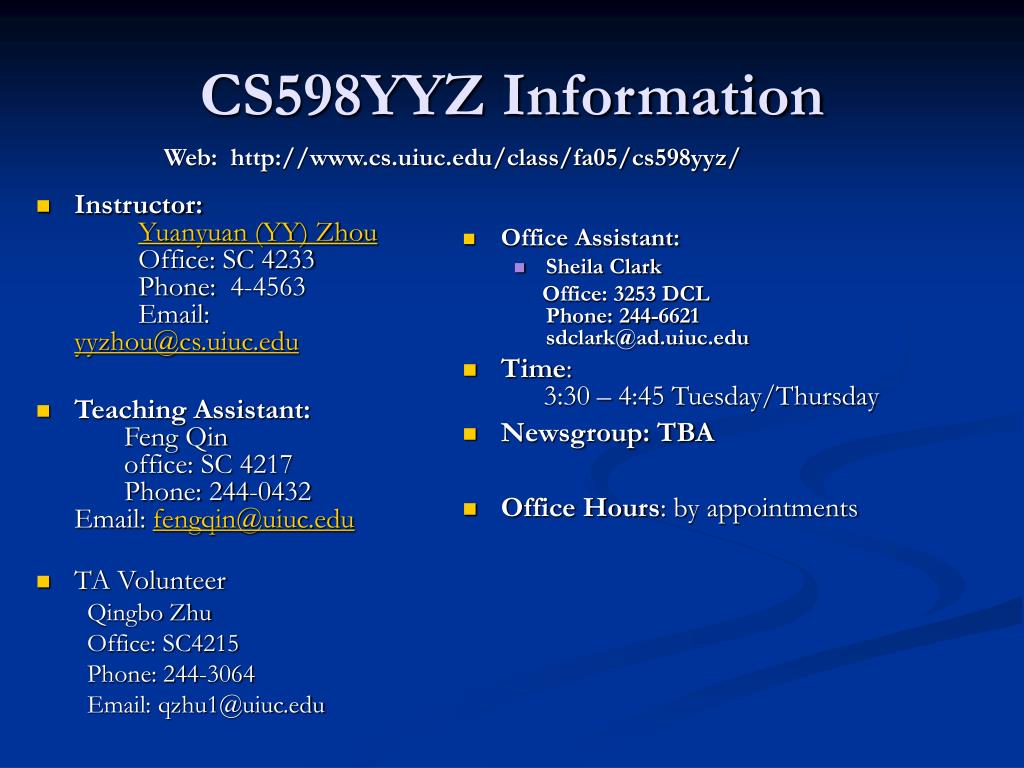 CS598YYZ Information

Web: http://www.cs.uiuc.edu/class/fa05/cs598yyz/

Instructor:
Yuanyuan (YY) Zhou
Office: SC 4233
Phone: 4-4563
Email: yyzhou@cs.uiuc.edu

Teaching Assistant:
Feng Qin
office: SC 4217
Phone: 244-0432
Email: fengqin@uiuc.edu

TA Volunteer
Qingbo Zhu
Office: SC4215
Phone: 244-3064
Email: qzhu1@uiuc.edu

Office Assistant:
Sheila Clark
Office: 3253 DCL
Phone: 244-6621
sdclark@ad.uiuc.edu

Time:
3:30 – 4:45 Tuesday/Thursday

Newsgroup: TBA

Office Hours: by appointments